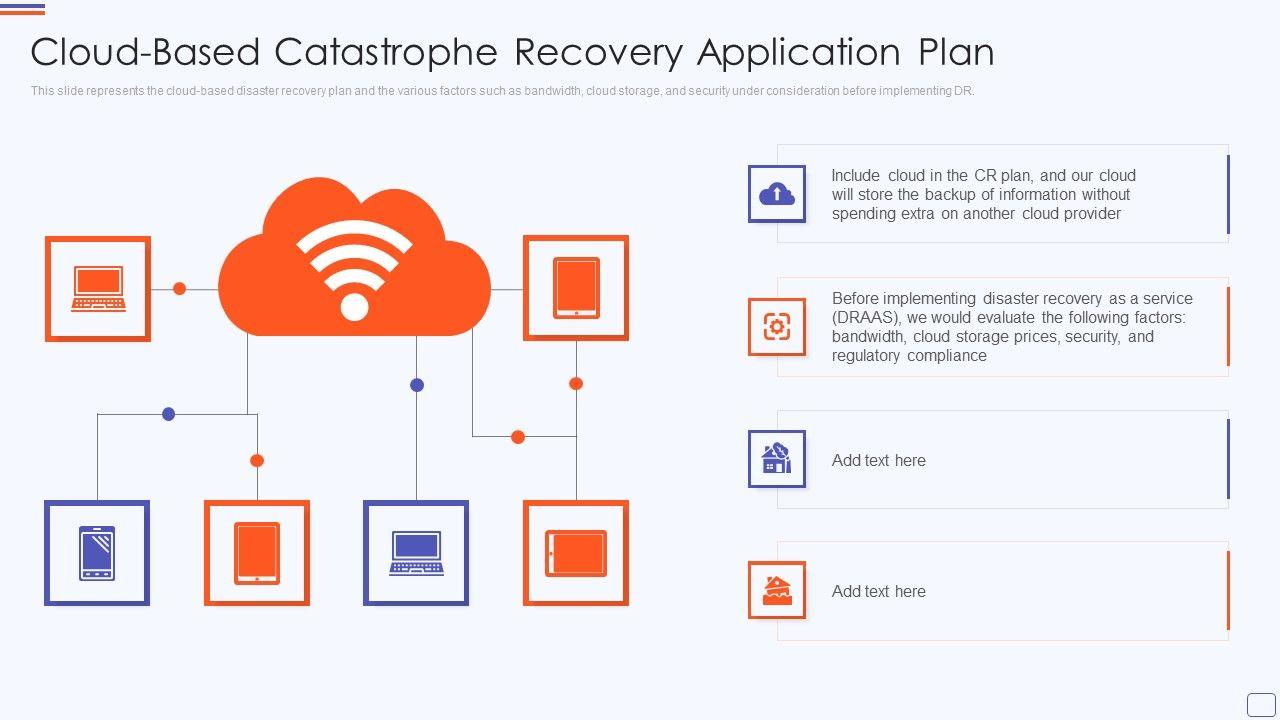 Cloud-Based Catastrophe Recovery Application Plan

This slide represents the cloud-based disaster recovery plan and the various factors such as bandwidth, cloud storage, and security under consideration before implementing DR.

Include cloud in the CR plan, and our cloud will store the backup of information without spending extra on another cloud provider

Before implementing disaster recovery as a service (DRAAS), we would evaluate the following factors: bandwidth, cloud storage prices, security, and regulatory compliance

Add text here

Add text here